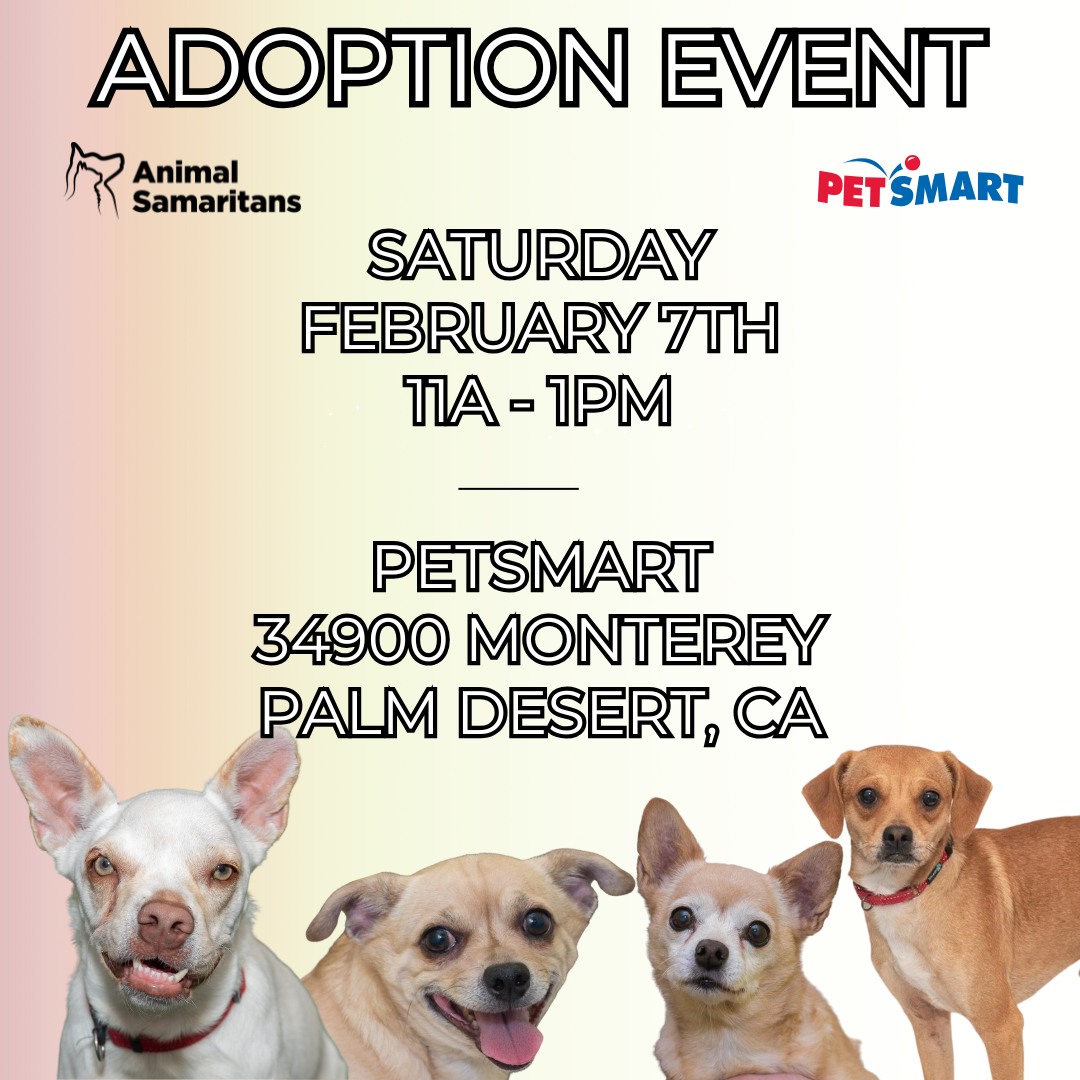 ADOPTION EVENT

Animal Samaritans

PETSMART

SATURDAY
FEBRUARY 7TH
11A - 1PM

PETSMART
34900 MONTEREY
PALM DESERT, CA